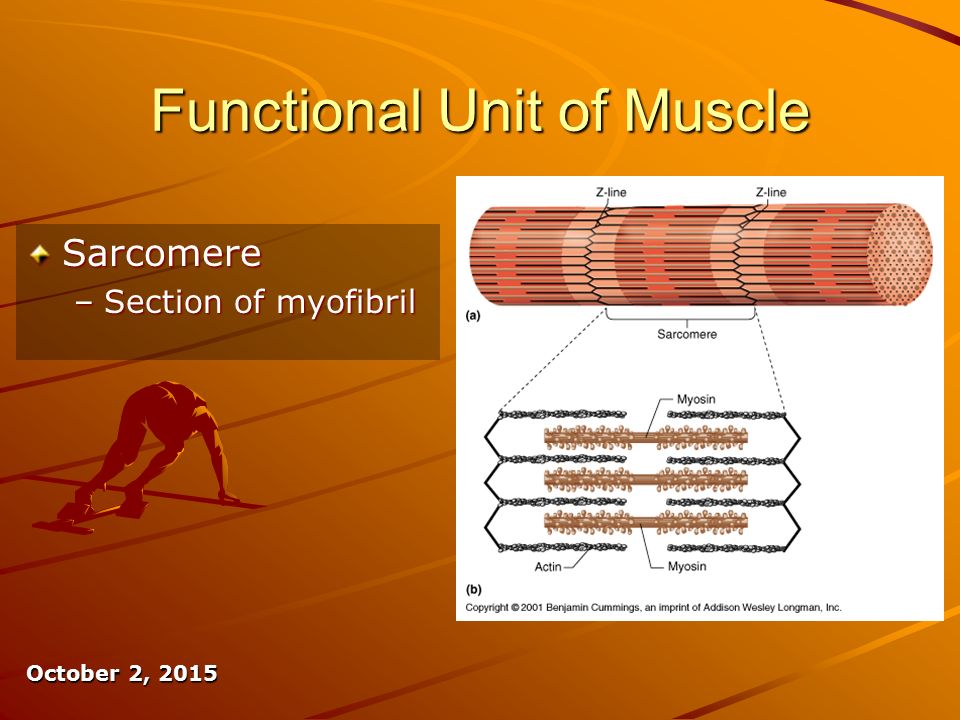 Functional Unit of Muscle

Sarcomere
– Section of myofibril

Z-line
Z-line
(a)
Sarcomere
Myosin
Actin
Myosin
(b)
Copyright © 2001 Benjamin Cummings, an imprint of Addison Wesley Longman, Inc.

October 2, 2015